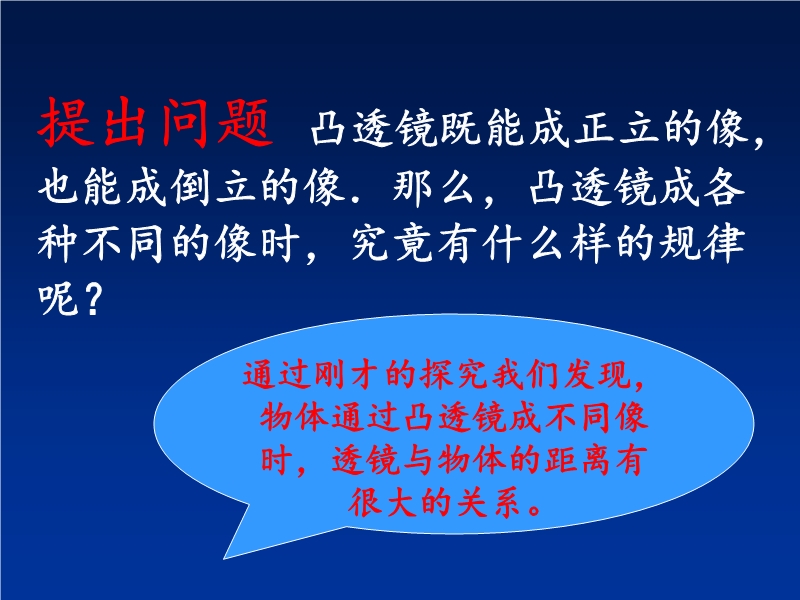 提出问题 凸透镜既能成正立的像，也能成倒立的像．那么，凸透镜成各种不同的像时，究竟有什么样的规律呢？

通过刚才的探究我们发现，物体通过凸透镜成不同像时，透镜与物体的距离有很大的关系。